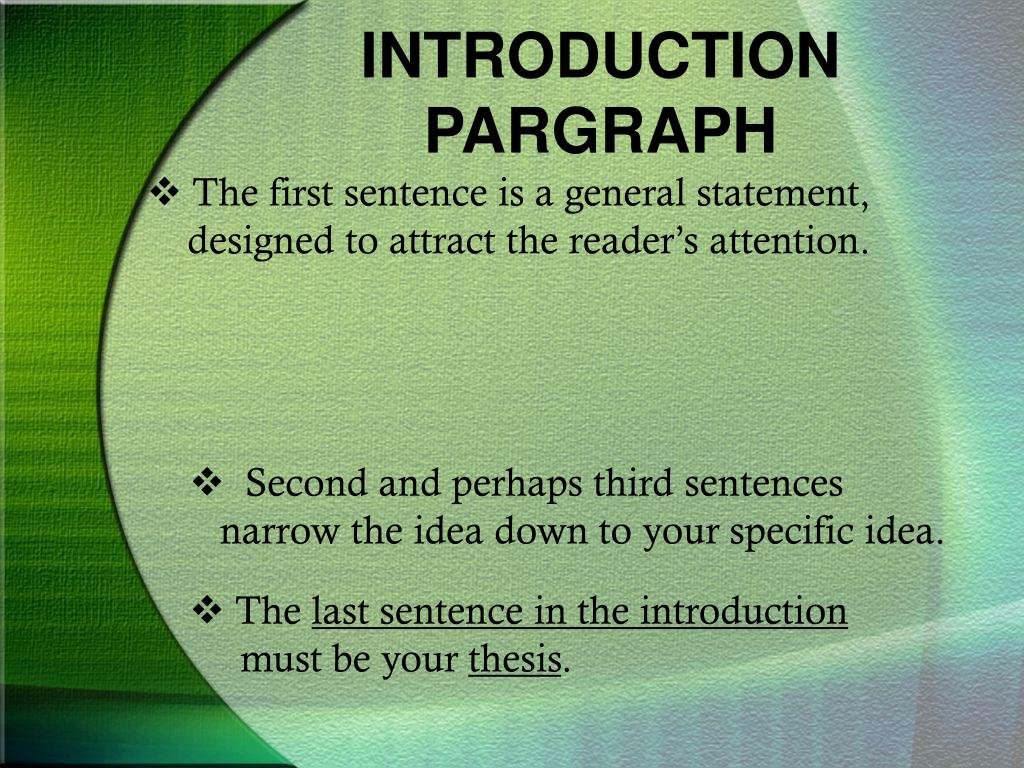 INTRODUCTION PARGRAPH

❖ The first sentence is a general statement, designed to attract the reader's attention.

❖ Second and perhaps third sentences narrow the idea down to your specific idea.

❖ The last sentence in the introduction must be your thesis.